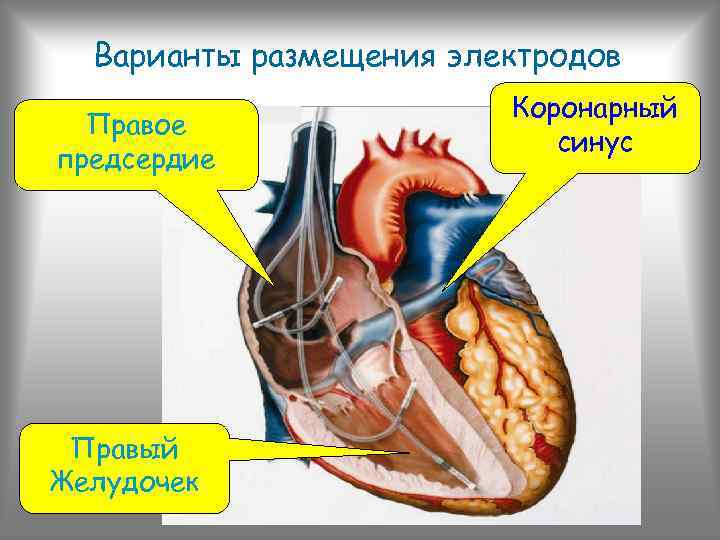 Варианты размещения электродов

Правое предсердие

Коронарный синус

Правый Желудочек